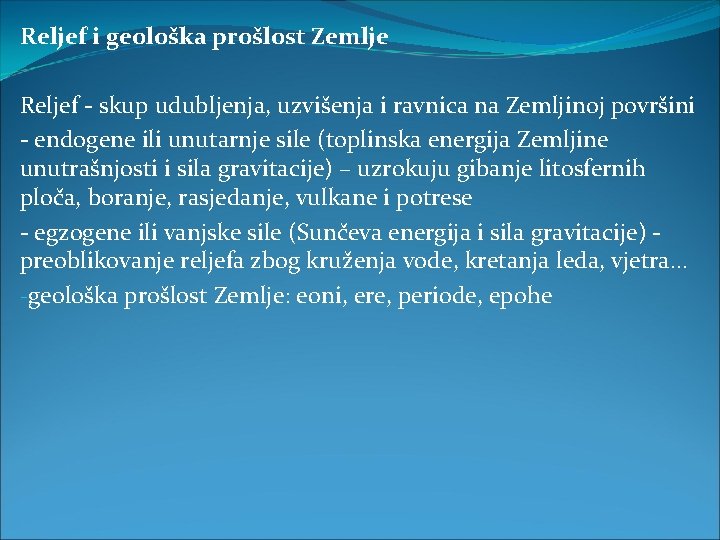 Reljef i geološka prošlost Zemlje

Reljef - skup udubljenja, uzvišenja i ravnica na Zemljinoj površini

- endogene ili unutarnje sile (toplinska energija Zemljine unutrašnjosti i sila gravitacije) – uzrokuju gibanje litosfernih ploča, boranje, rasjedanje, vulkane i potrese

- egzogene ili vanjske sile (Sunčeva energija i sila gravitacije) - preoblikovanje reljefa zbog kruženja vode, kretanja leda, vjetra…

-geološka prošlost Zemlje: eoni, ere, periode, epohe